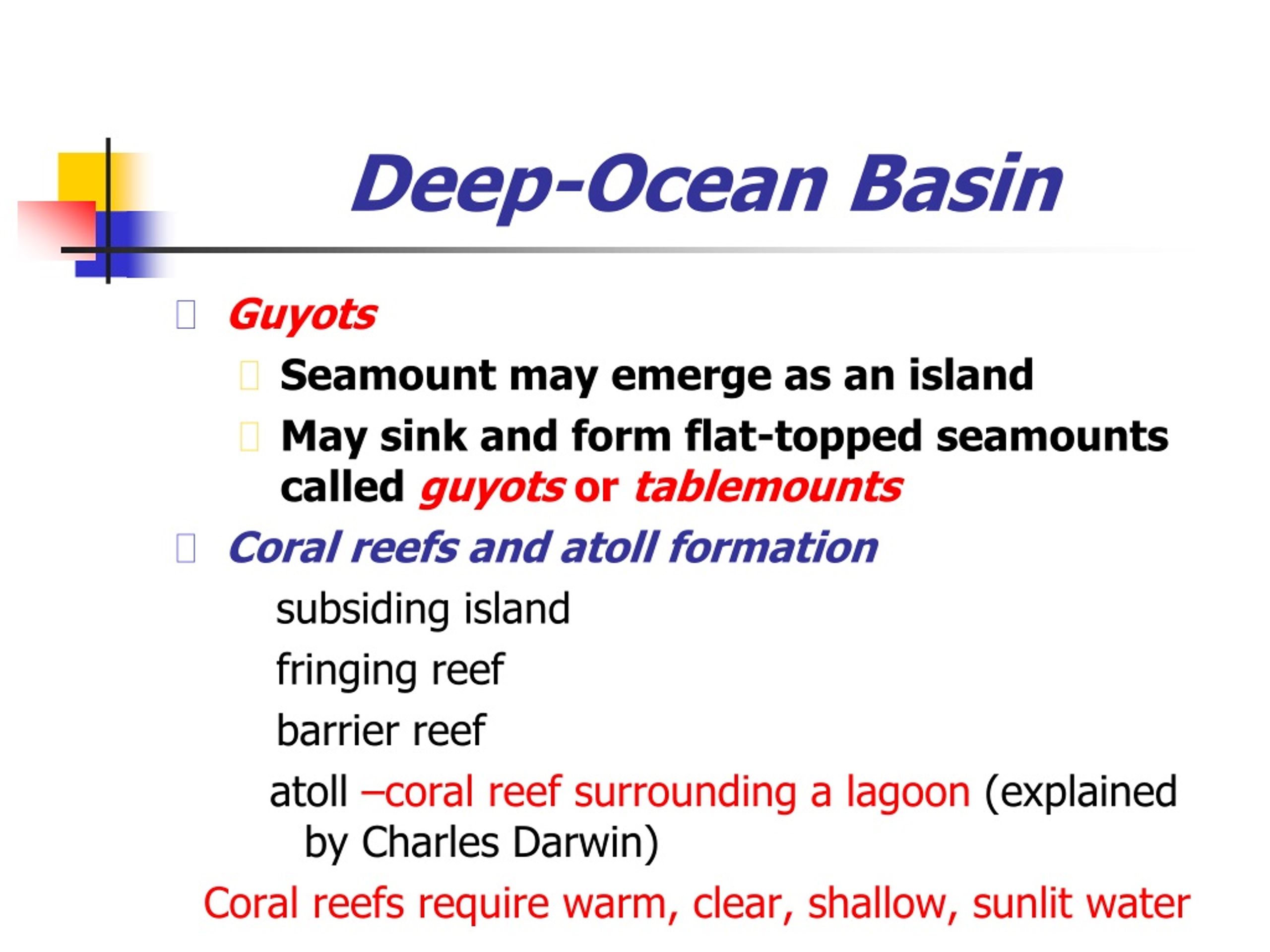 Deep-Ocean Basin

Guyots

Seamount may emerge as an island

May sink and form flat-topped seamounts called guyots or tablemounts

Coral reefs and atoll formation

subsiding island

fringing reef

barrier reef

atoll –coral reef surrounding a lagoon (explained by Charles Darwin)

Coral reefs require warm, clear, shallow, sunlit water